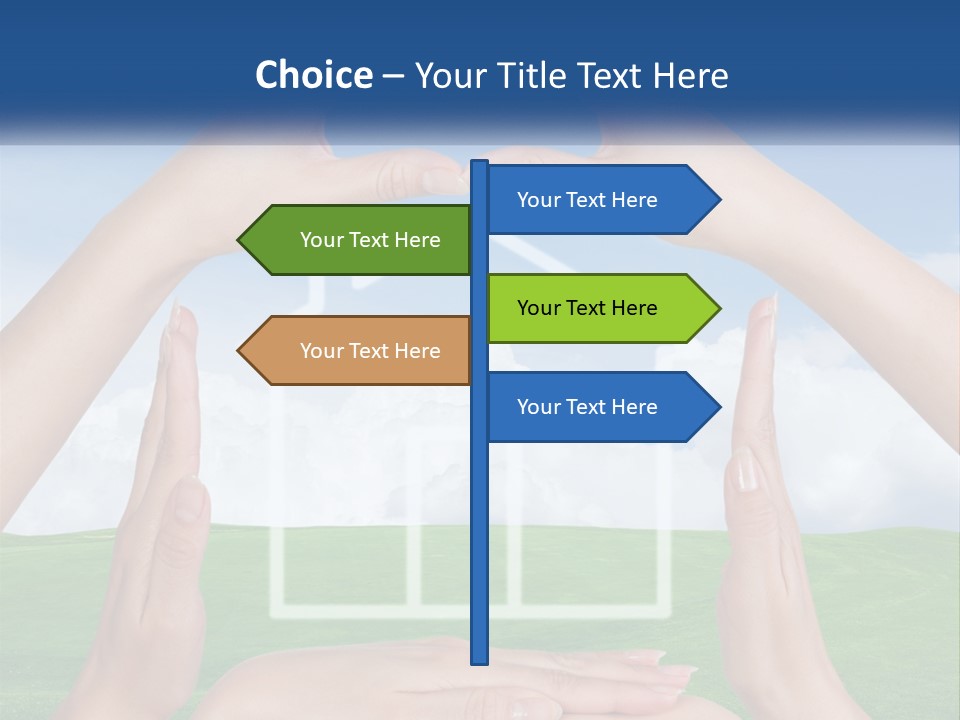 Choice – Your Title Text Here

Your Text Here

Your Text Here

Your Text Here

Your Text Here

Your Text Here